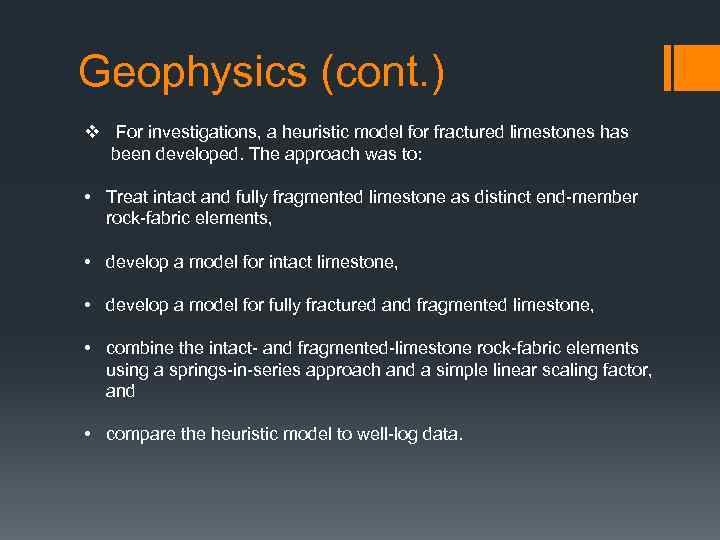 Geophysics (cont.)

❖ For investigations, a heuristic model for fractured limestones has been developed. The approach was to:

• Treat intact and fully fragmented limestone as distinct end-member rock-fabric elements,

• develop a model for intact limestone,

• develop a model for fully fractured and fragmented limestone,

• combine the intact- and fragmented-limestone rock-fabric elements using a springs-in-series approach and a simple linear scaling factor, and

• compare the heuristic model to well-log data.